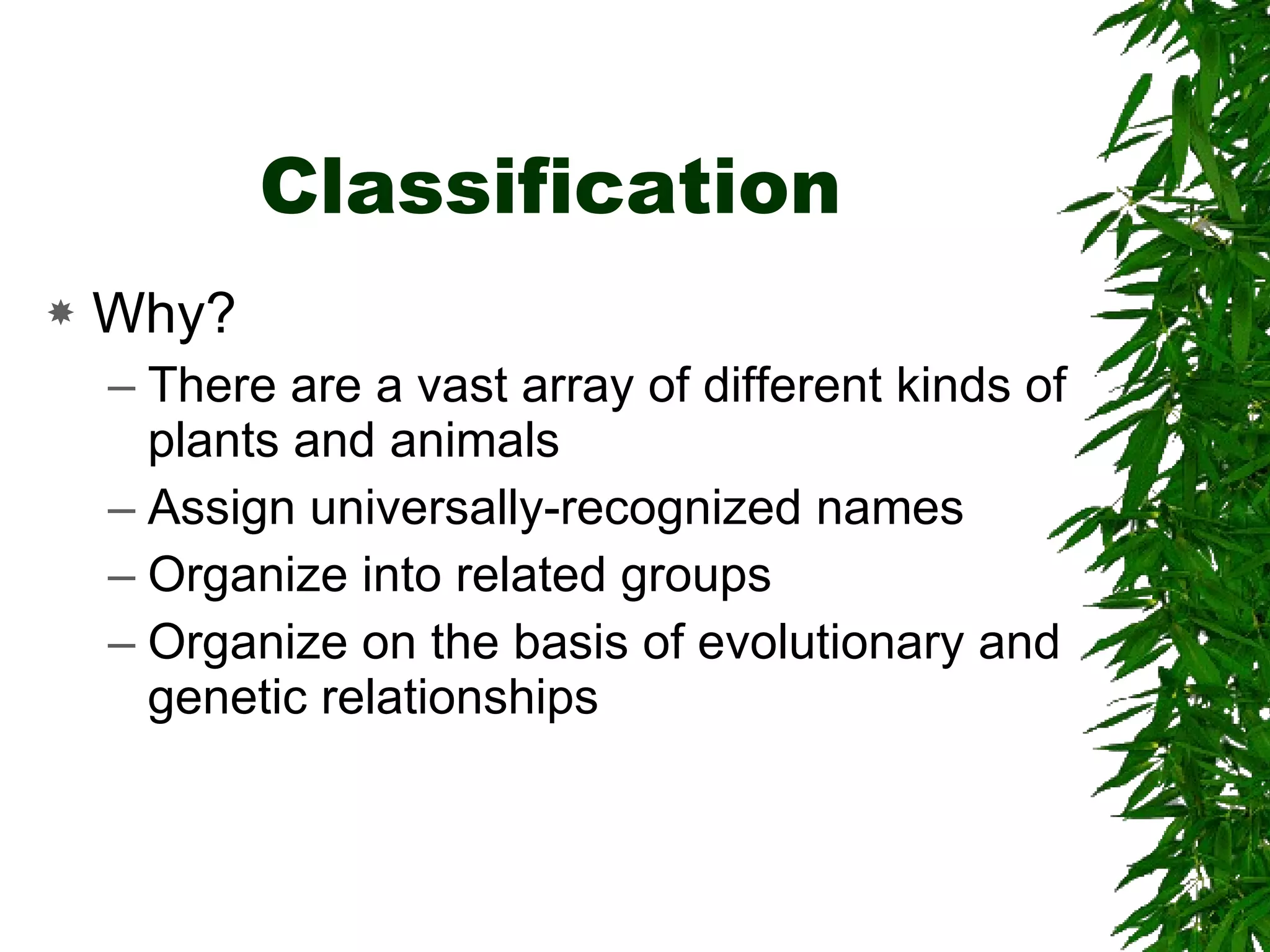 Classification

Why?

– There are a vast array of different kinds of plants and animals

– Assign universally-recognized names

– Organize into related groups

– Organize on the basis of evolutionary and genetic relationships